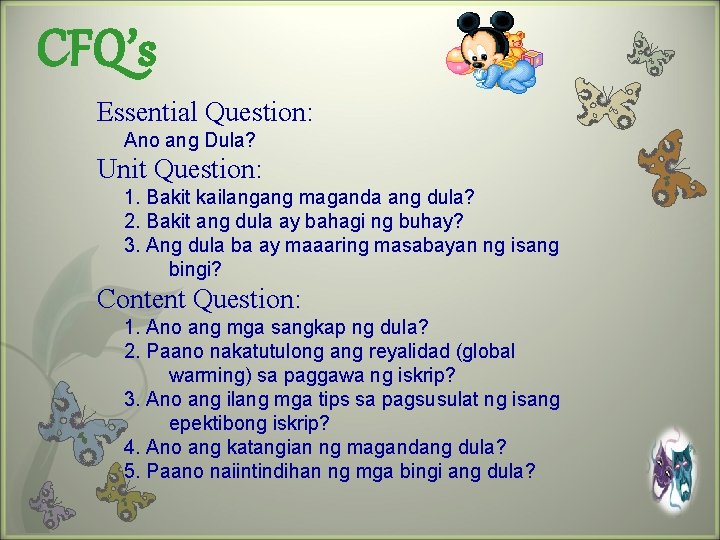 CFQ's

Essential Question:
Ano ang Dula?

Unit Question:
1. Bakit kailangang maganda ang dula?
2. Bakit ang dula ay bahagi ng buhay?
3. Ang dula ba ay maaaring masabayan ng isang bingi?

Content Question:
1. Ano ang mga sangkap ng dula?
2. Paano nakatutulong ang reyalidad (global warming) sa paggawa ng iskrip?
3. Ano ang ilang mga tips sa pagsusulat ng isang epektibong iskrip?
4. Ano ang katangian ng magandang dula?
5. Paano naiintindihan ng mga bingi ang dula?